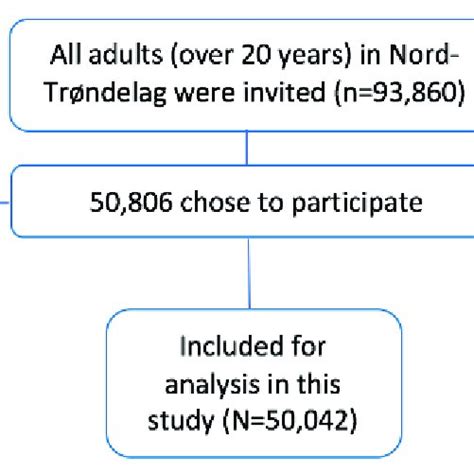 All adults (over 20 years) in Nord-Trøndelag were invited (n=93,860)

50,806 chose to participate

Included for analysis in this study (N=50,042)